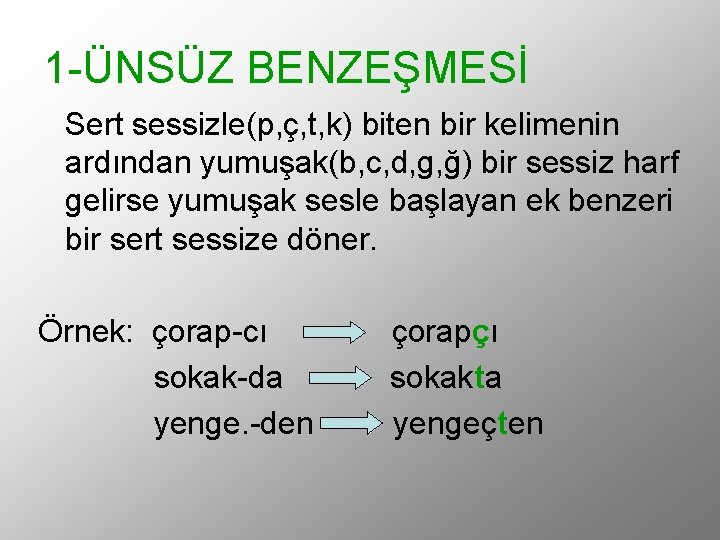 1-ÜNSÜZ BENZEŞMESİ

Sert sessizle(p,ç,t,k) biten bir kelimenin ardından yumuşak(b,c,d,g,ğ) bir sessiz harf gelirse yumuşak sesle başlayan ek benzeri bir sert sessize döner.

Örnek: çorap-cı → çorapçı
sokak-da → sokakta
yenge.-den → yengeçten